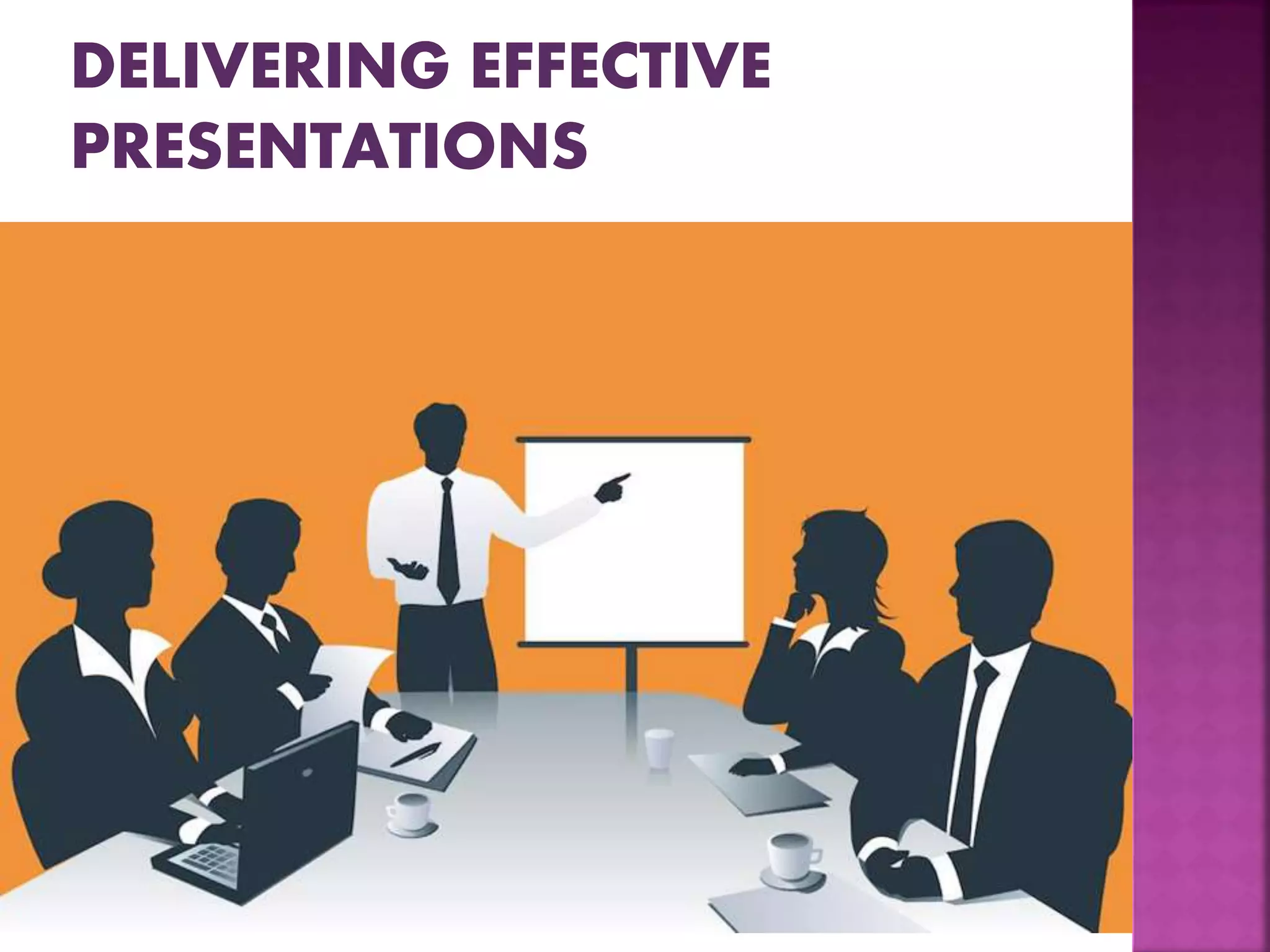 DELIVERING EFFECTIVE PRESENTATIONS